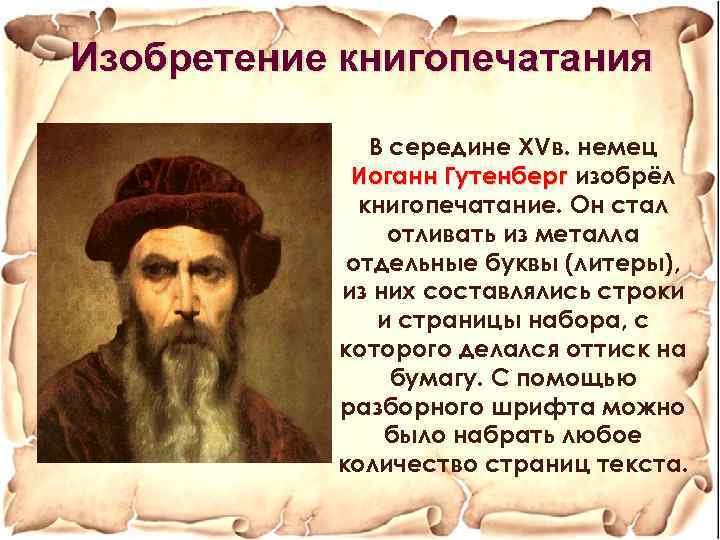 Изобретение книгопечатания

В середине XVв. немец Иоганн Гутенберг изобрёл книгопечатание. Он стал отливать из металла отдельные буквы (литеры), из них составлялись строки и страницы набора, с которого делался оттиск на бумагу. С помощью разборного шрифта можно было набрать любое количество страниц текста.